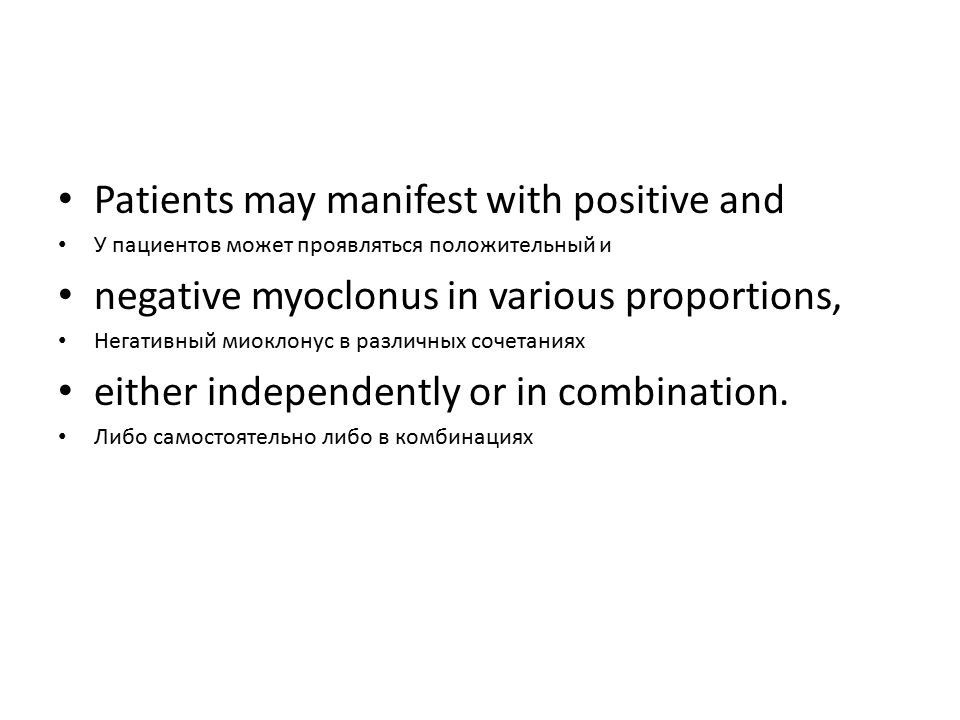 • Patients may manifest with positive and
• У пациентов может проявляться положительный и
• negative myoclonus in various proportions,
• Негативный миоклонус в различных сочетаниях
• either independently or in combination.
• Либо самостоятельно либо в комбинациях